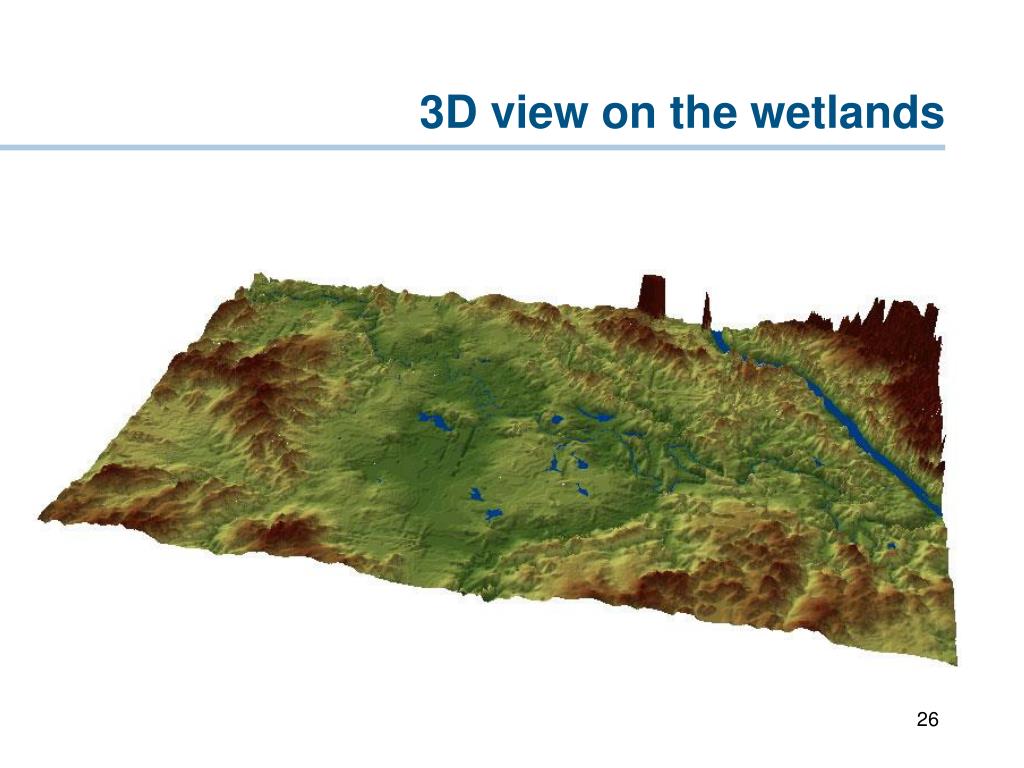 3D view on the wetlands

26